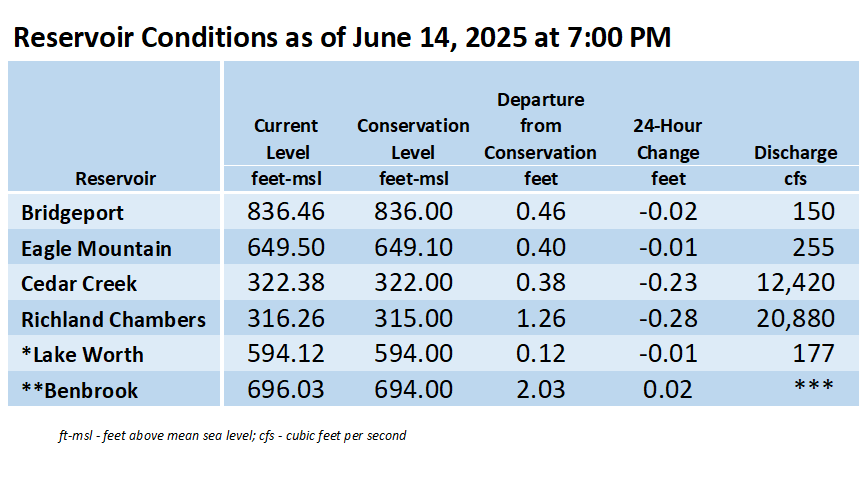 Reservoir Conditions as of June 14, 2025 at 7:00 PM

| Reservoir | Current Level feet-msl | Conservation Level feet-msl | Departure from Conservation feet | 24-Hour Change feet | Discharge cfs |
|---|---|---|---|---|---|
| Bridgeport | 836.46 | 836.00 | 0.46 | -0.02 | 150 |
| Eagle Mountain | 649.50 | 649.10 | 0.40 | -0.01 | 255 |
| Cedar Creek | 322.38 | 322.00 | 0.38 | -0.23 | 12,420 |
| Richland Chambers | 316.26 | 315.00 | 1.26 | -0.28 | 20,880 |
| *Lake Worth | 594.12 | 594.00 | 0.12 | -0.01 | 177 |
| **Benbrook | 696.03 | 694.00 | 2.03 | 0.02 | *** |

ft-msl - feet above mean sea level; cfs - cubic feet per second